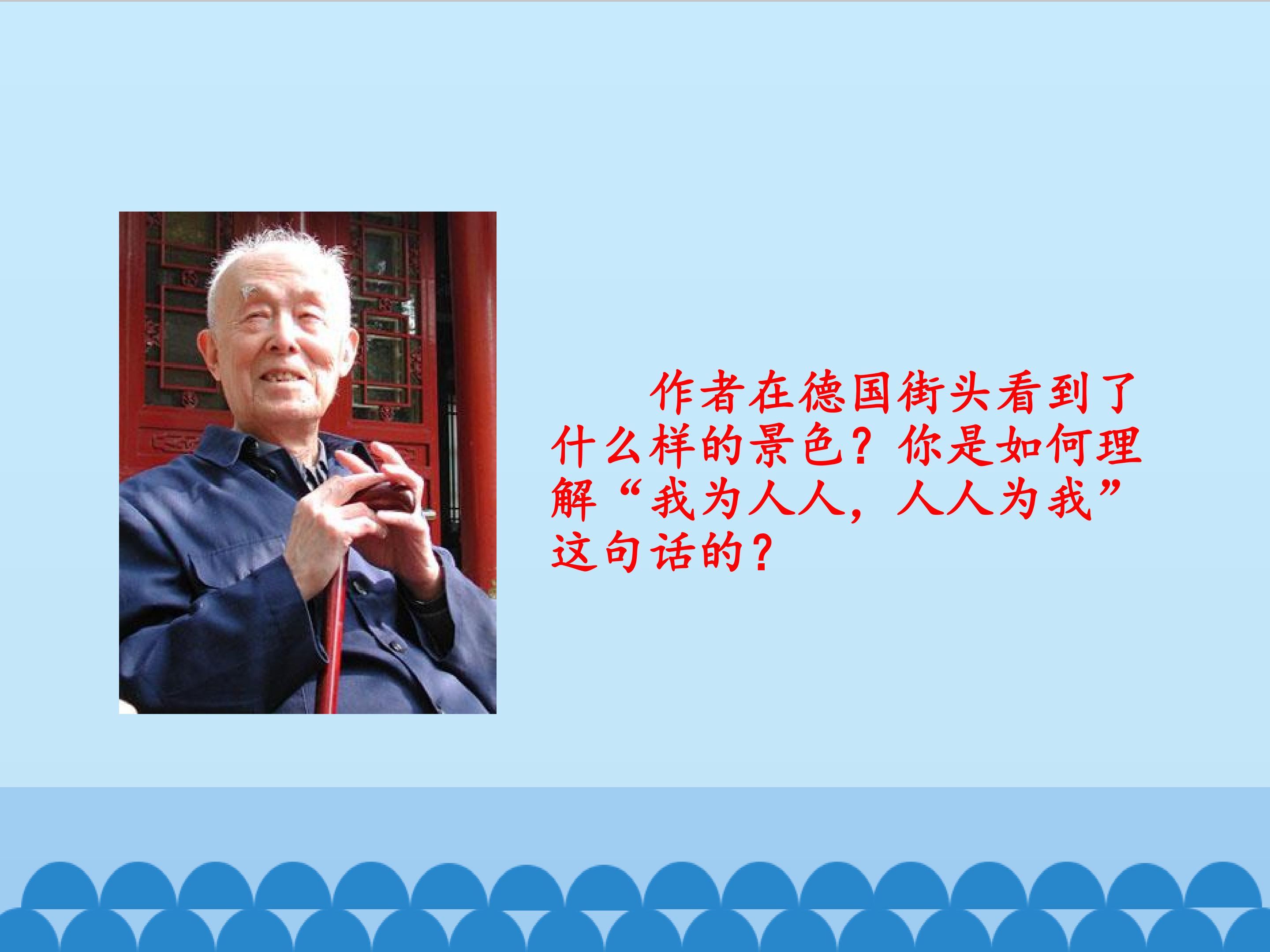 作者在德国街头看到了什么样的景色？你是如何理解“我为人人，人人为我”这句话的？